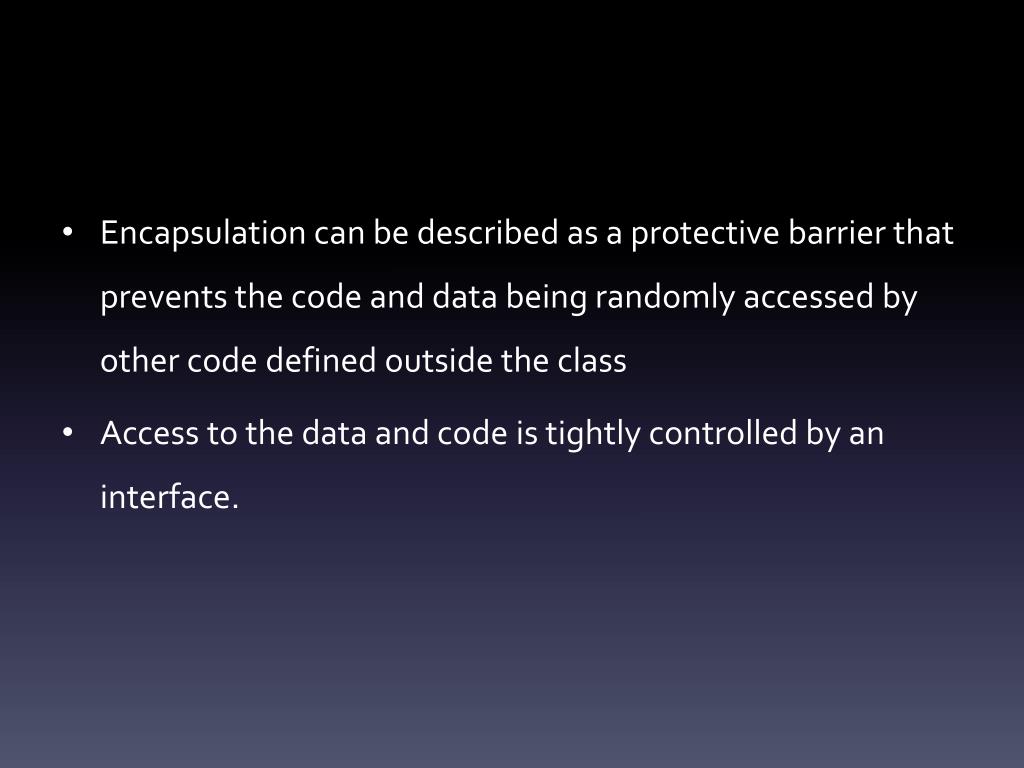 • Encapsulation can be described as a protective barrier that prevents the code and data being randomly accessed by other code defined outside the class

• Access to the data and code is tightly controlled by an interface.